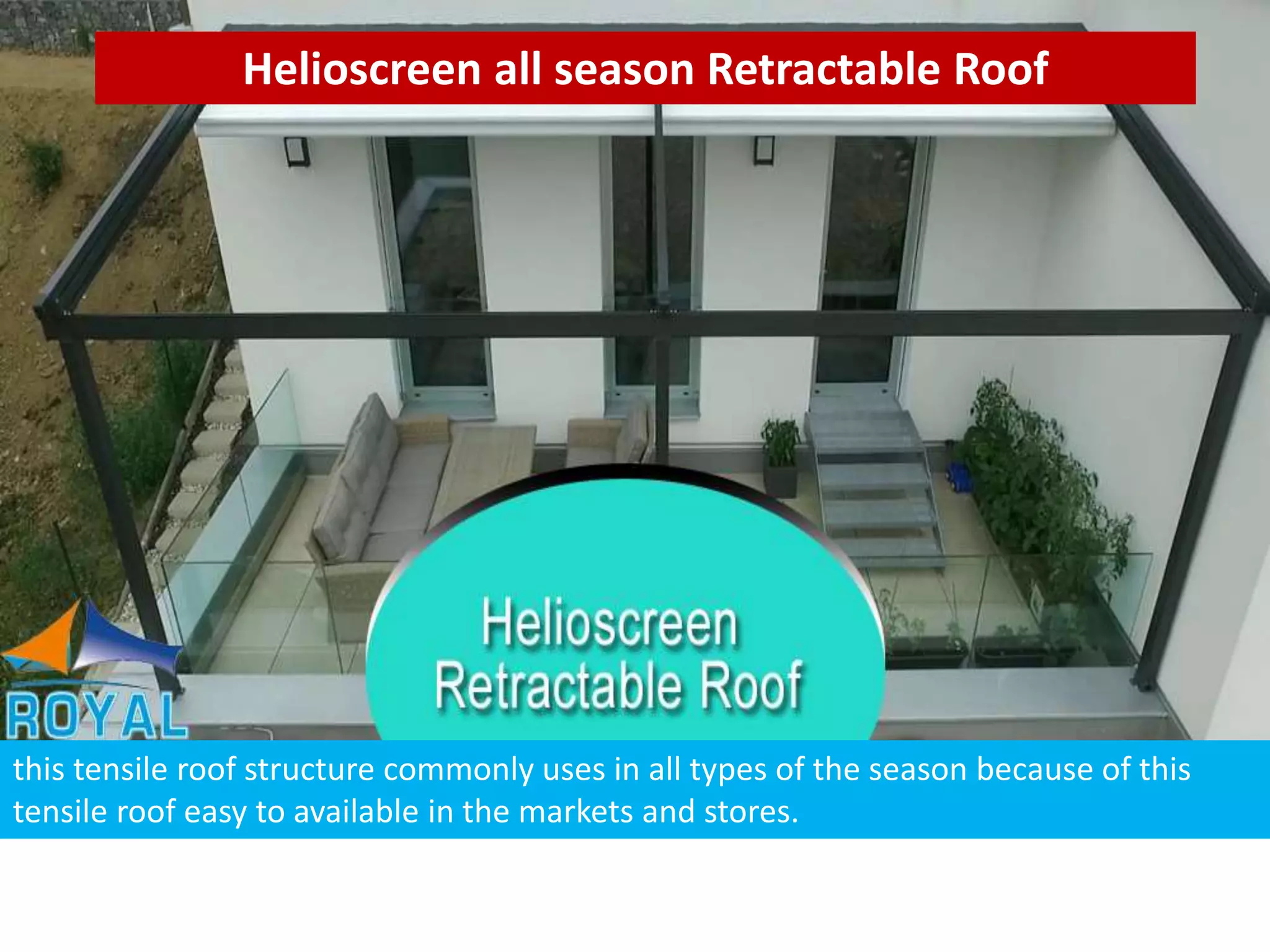 Helioscreen all season Retractable Roof

Helioscreen Retractable Roof

ROYAL

this tensile roof structure commonly uses in all types of the season because of this tensile roof easy to available in the markets and stores.